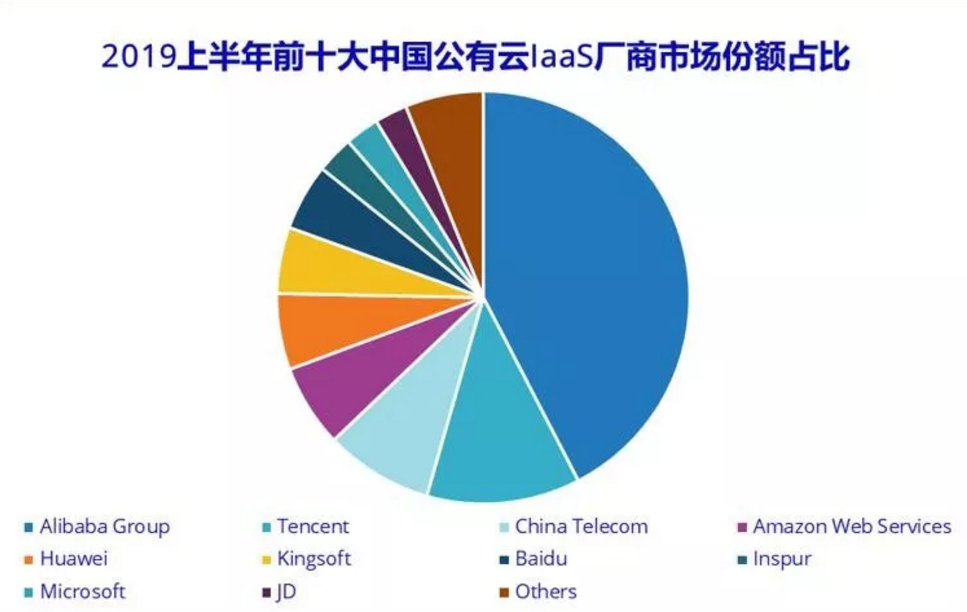 2019上半年前十大中国公有云IaaS厂商市场份额占比

Alibaba Group
Tencent
China Telecom
Amazon Web Services
Huawei
Kingsoft
Baidu
Inspur
Microsoft
JD
Others